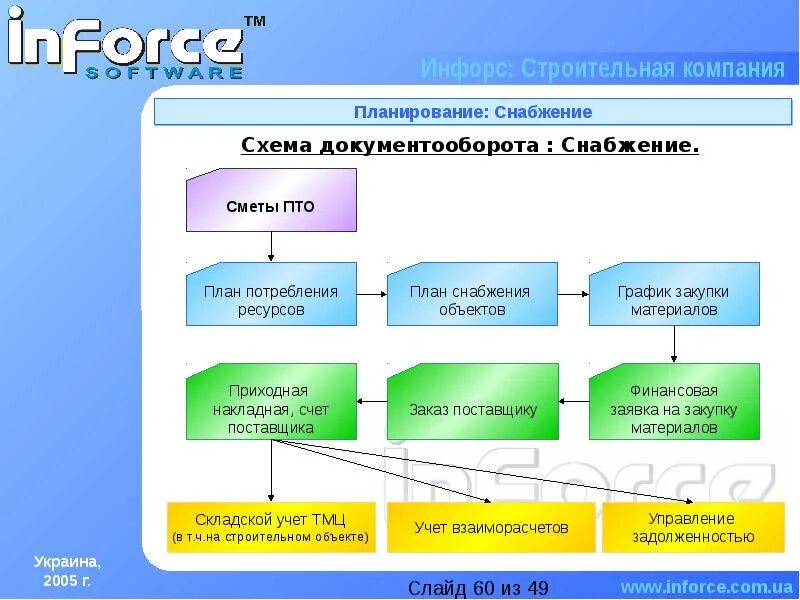 inForce™
SOFTWARE

Инфорс: Строительная компания

Планирование: Снабжение

Схема документооборота : Снабжение.

Сметы ПТО

План потребления ресурсов

План снабжения объектов

График закупки материалов

Приходная накладная, счет поставщика

Заказ поставщику

Финансовая заявка на закупку материалов

Складской учет ТМЦ (в т.ч.на строительном объекте)

Учет взаиморасчетов

Управление задолженностью

inForce

Украина, 2005 г.

Слайд 60 из 49

www.inforce.com.ua